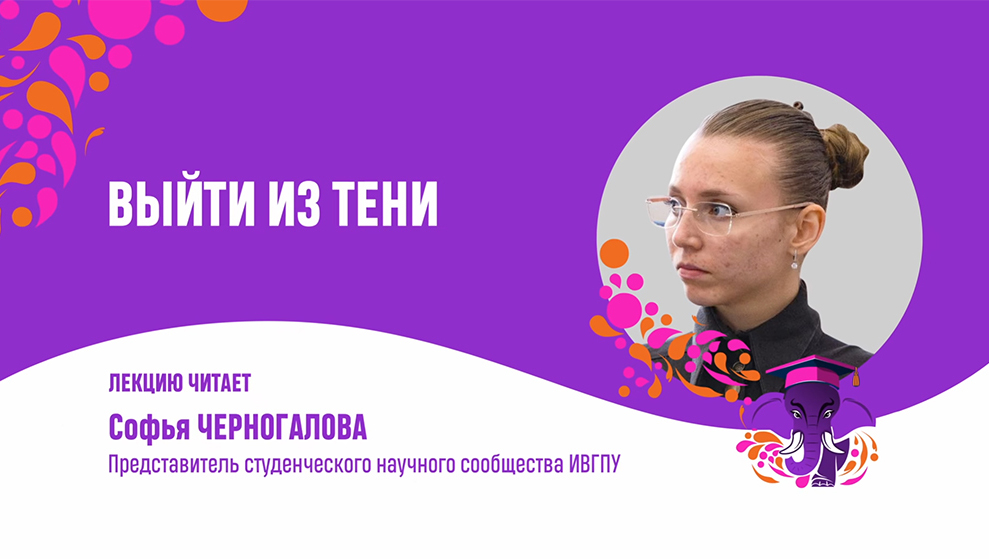 ВЫЙТИ ИЗ ТЕНИ

ЛЕКЦИЮ ЧИТАЕТ

Софья ЧЕРНОГАЛОВА

Представитель студенческого научного сообщества ИВГПУ